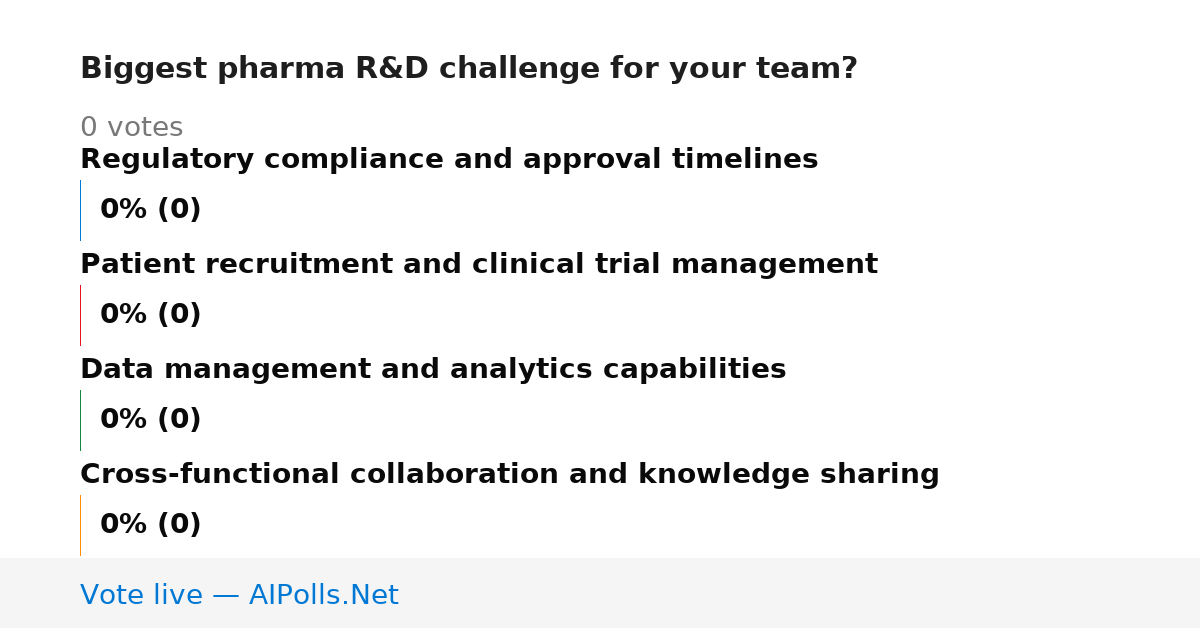 Biggest pharma R&D challenge for your team?

0 votes

Regulatory compliance and approval timelines

0% (0)

Patient recruitment and clinical trial management

0% (0)

Data management and analytics capabilities

0% (0)

Cross-functional collaboration and knowledge sharing

0% (0)

Vote live — AIPolls.Net